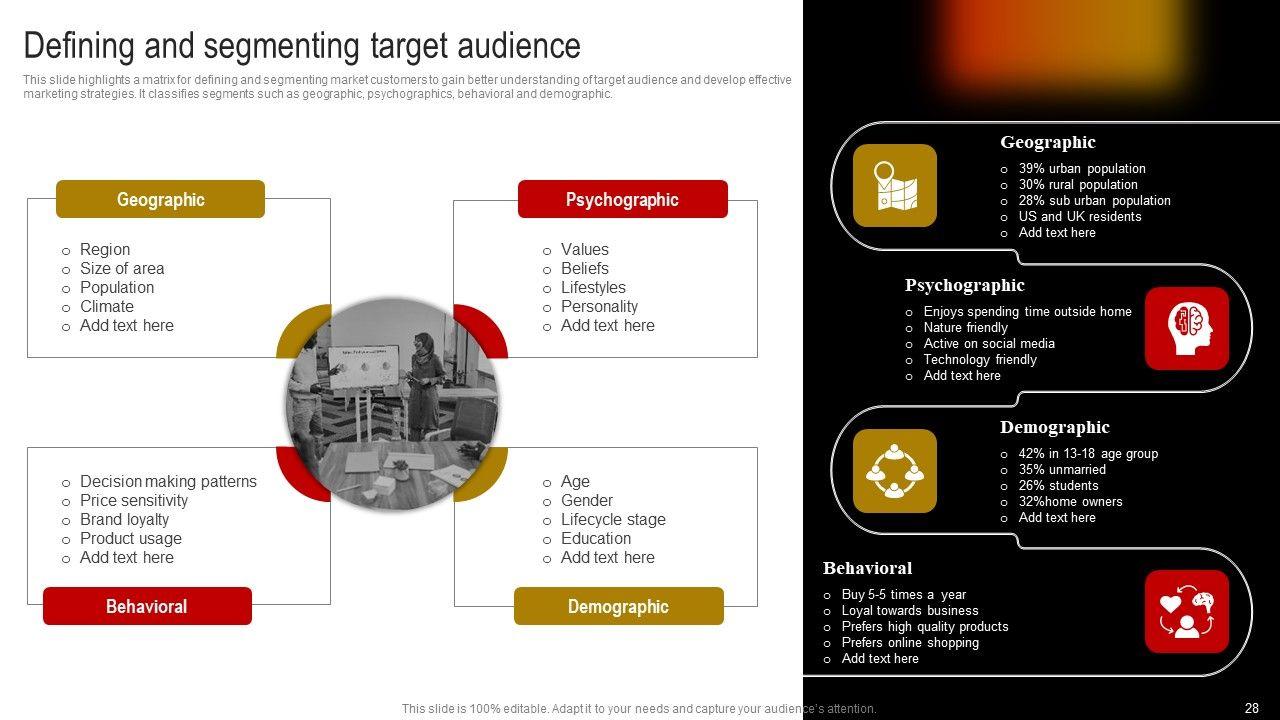 Defining and segmenting target audience

This slide highlights a matrix for defining and segmenting market customers to gain better understanding of target audience and develop effective marketing strategies. It classifies segments such as geographic, psychographics, behavioral and demographic.

Geographic
- Region
- Size of area
- Population
- Climate
- Add text here

Psychographic
- Values
- Beliefs
- Lifestyles
- Personality
- Add text here

- Decision making patterns
- Price sensitivity
- Brand loyalty
- Product usage
- Add text here

Behavioral

- Age
- Gender
- Lifecycle stage
- Education
- Add text here

Demographic

Geographic
- 39% urban population
- 30% rural population
- 28% sub urban population
- US and UK residents
- Add text here

Psychographic
- Enjoys spending time outside home
- Nature friendly
- Active on social media
- Technology friendly
- Add text here

Demographic
- 42% in 13-18 age group
- 35% unmarried
- 26% students
- 32%home owners
- Add text here

Behavioral
- Buy 5-5 times a year
- Loyal towards business
- Prefers high quality products
- Prefers online shopping
- Add text here

This slide is 100% editable. Adapt it to your needs and capture your audience's attention.

28